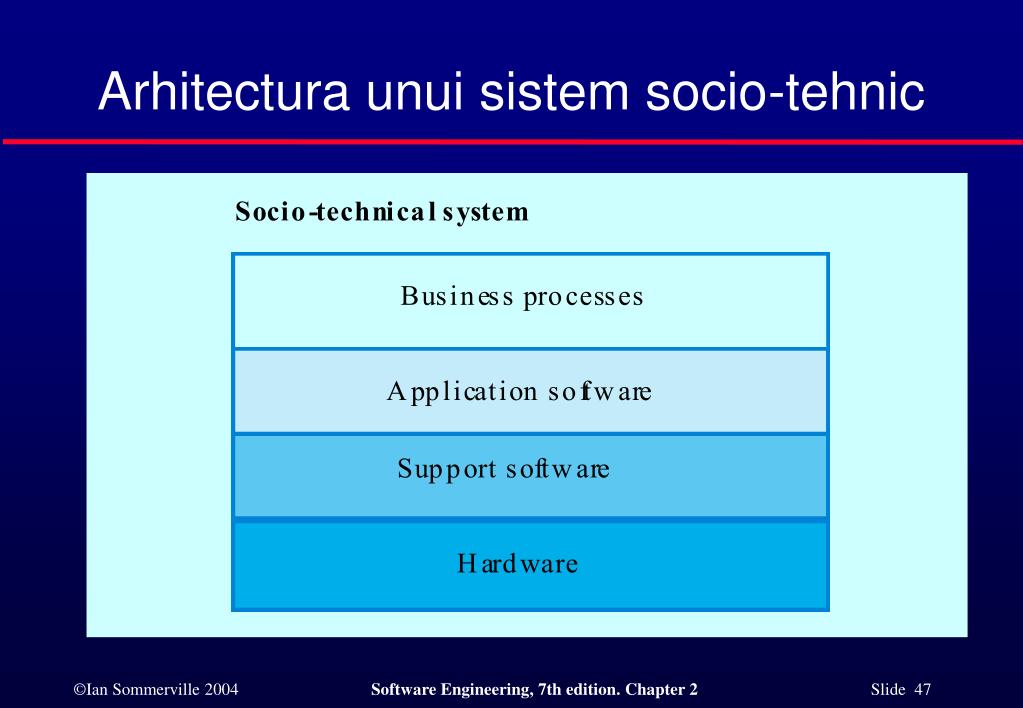 Arhitectura unui sistem socio-tehnic

Socio-technical system

Business processes

Application software

Support software

Hardware

©Ian Sommerville 2004

Software Engineering, 7th edition. Chapter 2

Slide 47